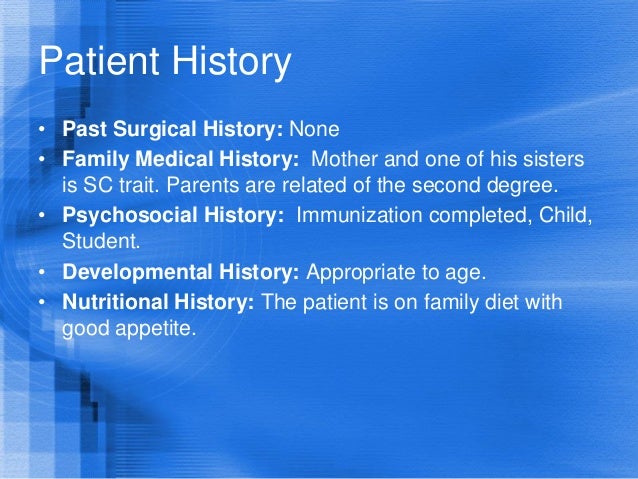 Patient History

• Past Surgical History: None
• Family Medical History: Mother and one of his sisters is SC trait. Parents are related of the second degree.
• Psychosocial History: Immunization completed, Child, Student.
• Developmental History: Appropriate to age.
• Nutritional History: The patient is on family diet with good appetite.